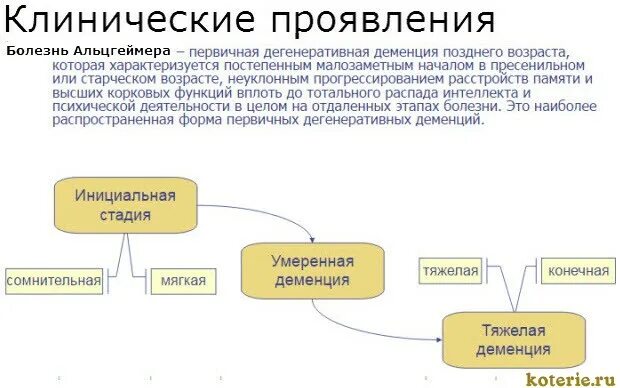 Клинические проявления

Болезнь Альцгеймера – первичная дегенеративная деменция позднего возраста, которая характеризуется постепенным малозаметным началом в пресенильном или старческом возрасте, неуклонным прогрессированием расстройств памяти и высших корковых функций вплоть до тотального распада интеллекта и психической деятельности в целом на отдаленных этапах болезни. Это наиболее распространенная форма первичных дегенеративных деменций.

Инициальная стадия

сомнительная

мягкая

Умеренная деменция

тяжелая

конечная

Тяжелая деменция

koterie.ru